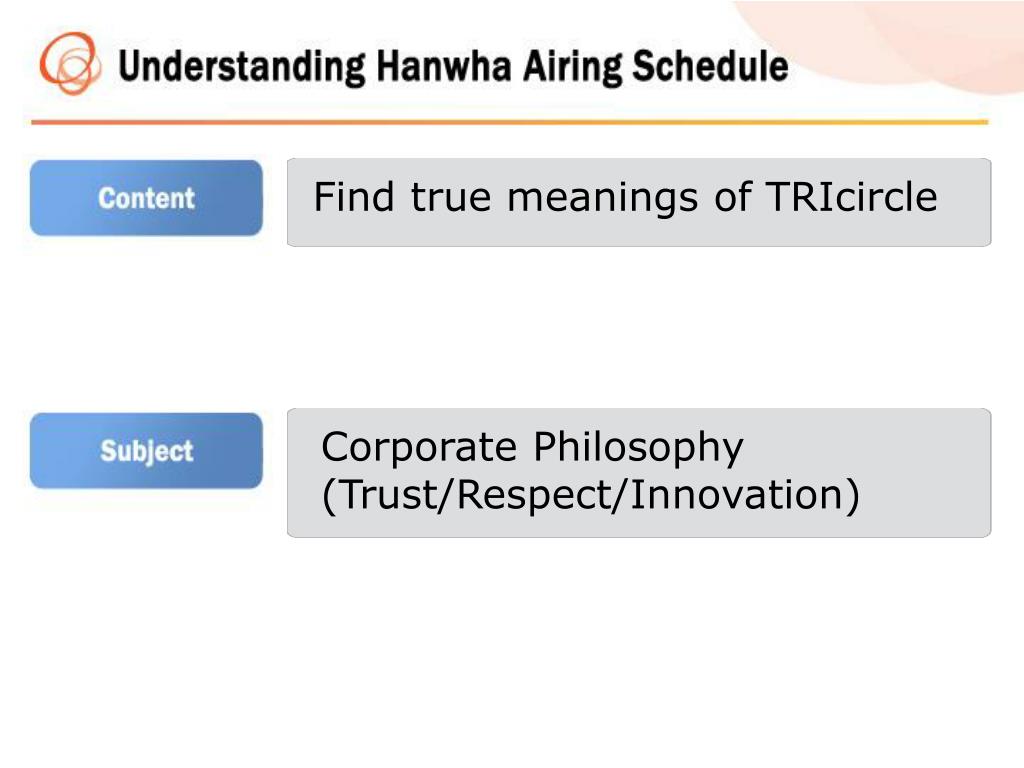 Understanding Hanwha Airing Schedule

Content

Find true meanings of TRIcircle

Subject

Corporate Philosophy (Trust/Respect/Innovation)